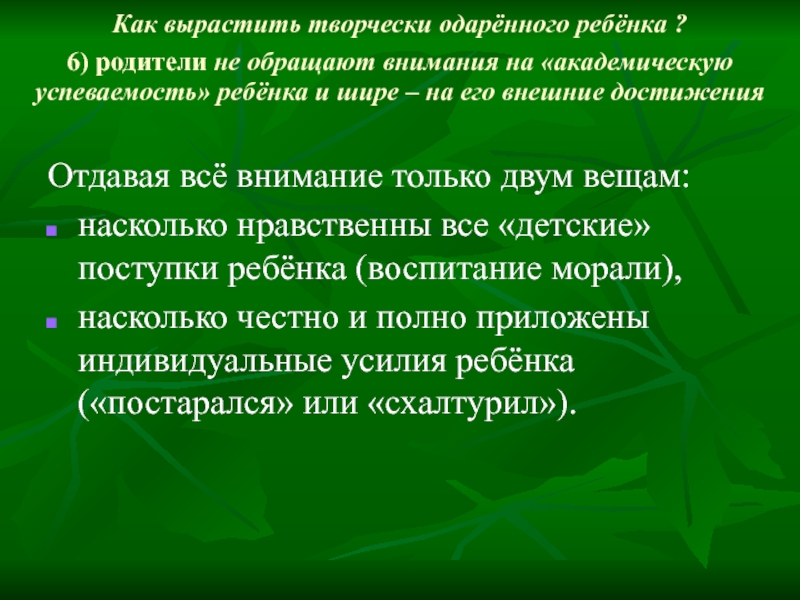 Как вырастить творчески одарённого ребёнка ?

6) родители не обращают внимания на «академическую успеваемость» ребёнка и шире – на его внешние достижения

Отдавая всё внимание только двум вещам:

- насколько нравственны все «детские» поступки ребёнка (воспитание морали),
- насколько честно и полно приложены индивидуальные усилия ребёнка («постарался» или «схалтурил»).